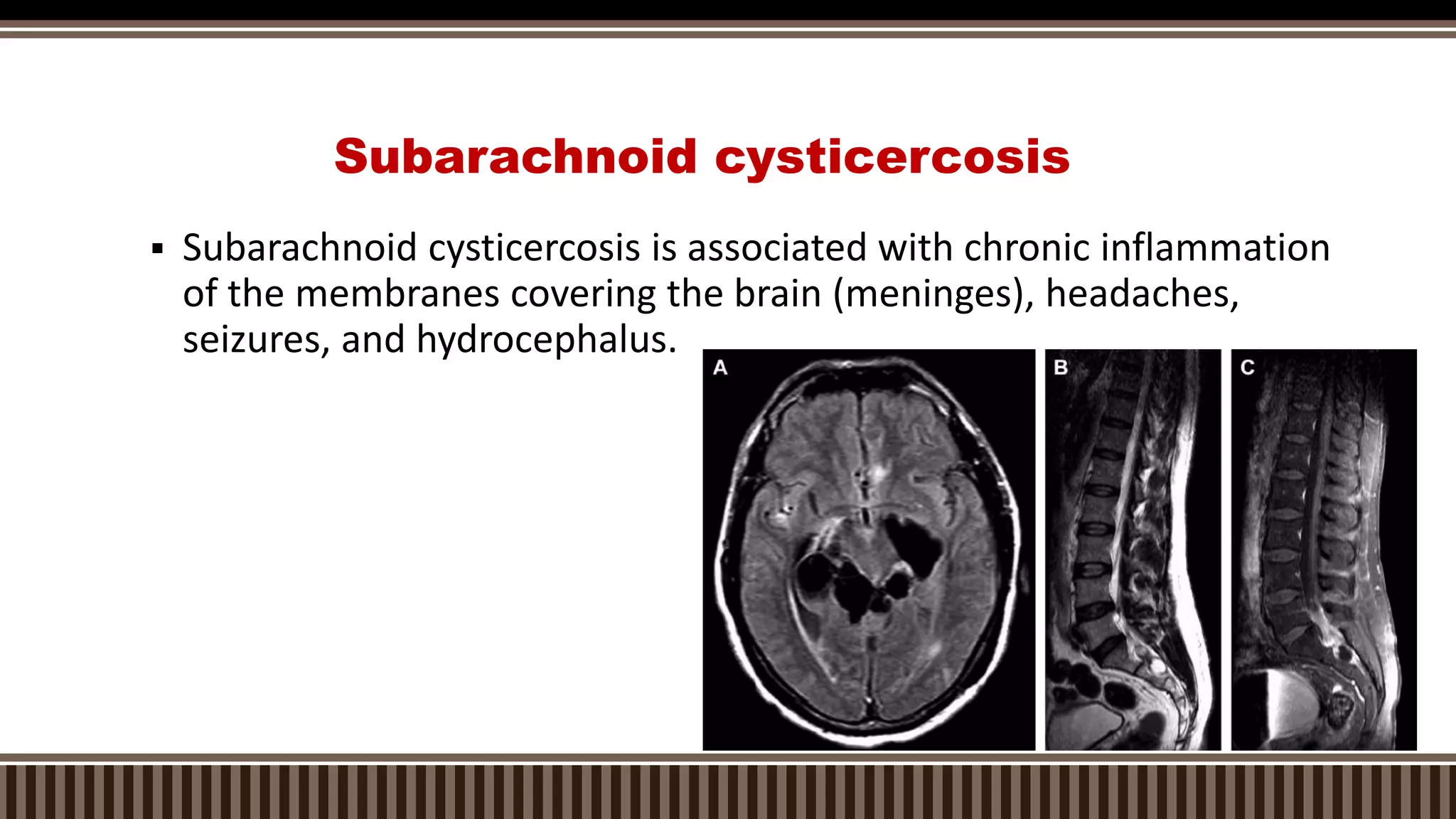 Subarachnoid cysticercosis

▪ Subarachnoid cysticercosis is associated with chronic inflammation of the membranes covering the brain (meninges), headaches, seizures, and hydrocephalus.

A

B

C